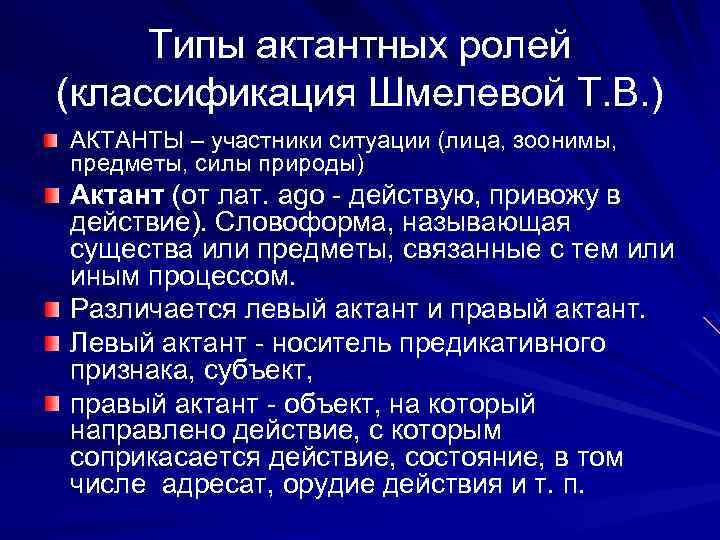 Типы актантных ролей (классификация Шмелевой Т.В.)

АКТАНТЫ – участники ситуации (лица, зоонимы, предметы, силы природы)

Актант (от лат. ago - действую, привожу в действие). Словоформа, называющая существа или предметы, связанные с тем или иным процессом.

Различается левый актант и правый актант.

Левый актант - носитель предикативного признака, субъект,

правый актант - объект, на который направлено действие, с которым соприкасается действие, состояние, в том числе адресат, орудие действия и т. п.